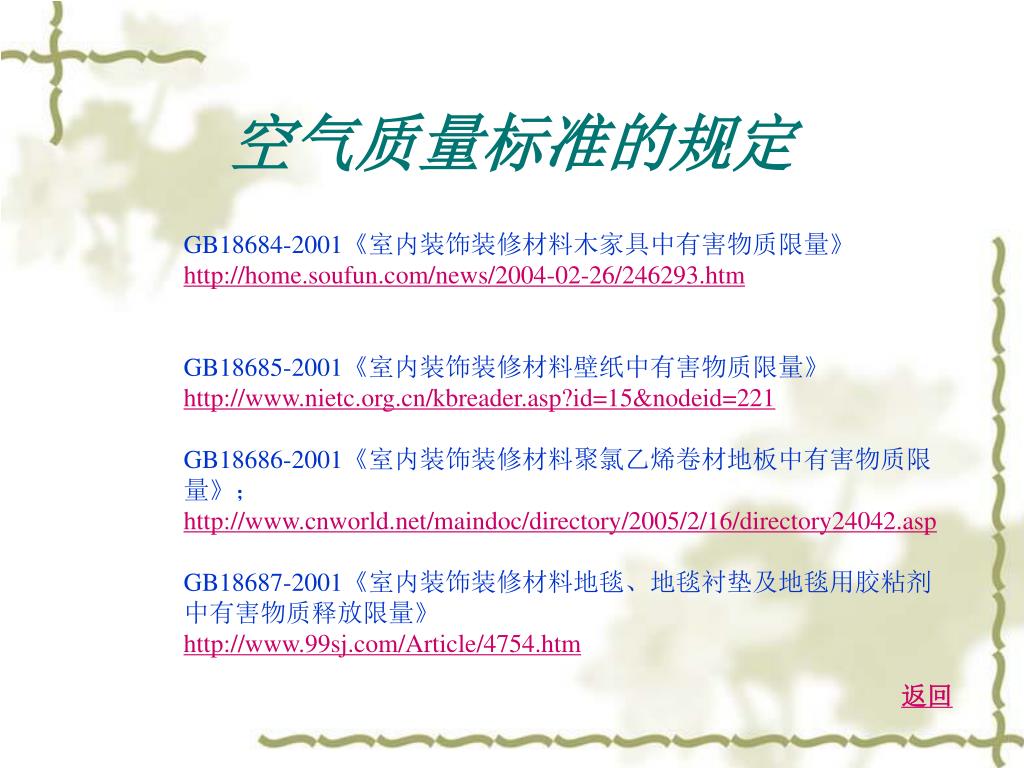 空气质量标准的规定

GB18684-2001《室内装饰装修材料木家具中有害物质限量》
http://home.soufun.com/news/2004-02-26/246293.htm

GB18685-2001《室内装饰装修材料壁纸中有害物质限量》
http://www.nietc.org.cn/kbreader.asp?id=15&nodeid=221

GB18686-2001《室内装饰装修材料聚氯乙烯卷材地板中有害物质限量》；
http://www.cnworld.net/maindoc/directory/2005/2/16/directory24042.asp

GB18687-2001《室内装饰装修材料地毯、地毯衬垫及地毯用胶粘剂中有害物质释放限量》
http://www.99sj.com/Article/4754.htm

返回